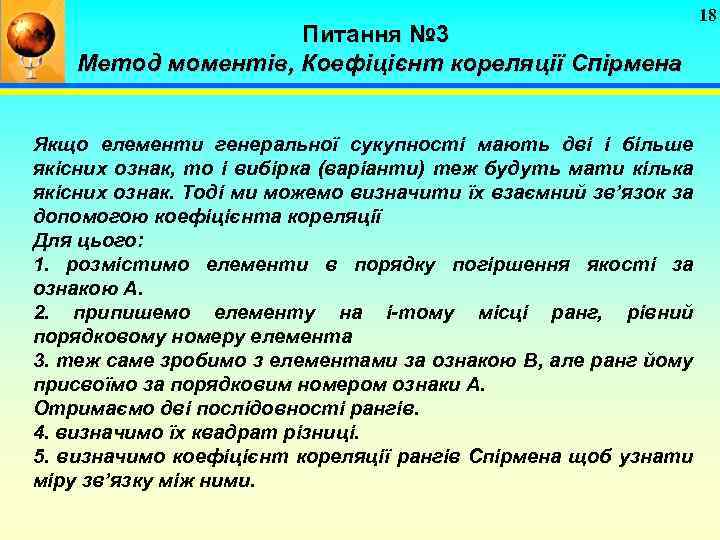 18

Питання №3
Метод моментів, Коефіцієнт кореляції Спірмена

Якщо елементи генеральної сукупності мають дві і більше якісних ознак, то і вибірка (варіанти) теж будуть мати кілька якісних ознак. Тоді ми можемо визначити їх взаємний зв'язок за допомогою коефіцієнта кореляції
Для цього:
1. розмістимо елементи в порядку погіршення якості за ознакою А.
2. припишемо елементу на і-тому місці ранг, рівний порядковому номеру елемента
3. теж саме зробимо з елементами за ознакою В, але ранг йому присвоїмо за порядковим номером ознаки А.
Отримаємо дві послідовності рангів.
4. визначимо їх квадрат різниці.
5. визначимо коефіцієнт кореляції рангів Спірмена щоб узнати міру зв'язку між ними.